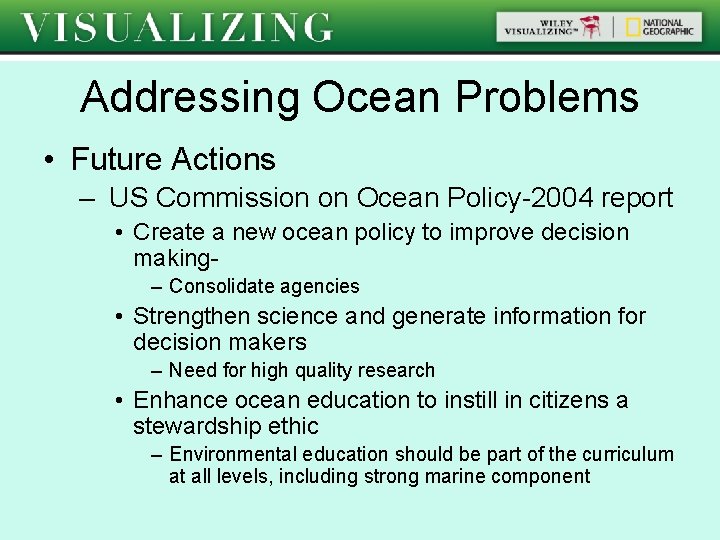 VISUALIZING

WILEY VISUALIZING™ | NATIONAL GEOGRAPHIC

Addressing Ocean Problems

• Future Actions
– US Commission on Ocean Policy-2004 report
• Create a new ocean policy to improve decision making-
– Consolidate agencies
• Strengthen science and generate information for decision makers
– Need for high quality research
• Enhance ocean education to instill in citizens a stewardship ethic
– Environmental education should be part of the curriculum at all levels, including strong marine component